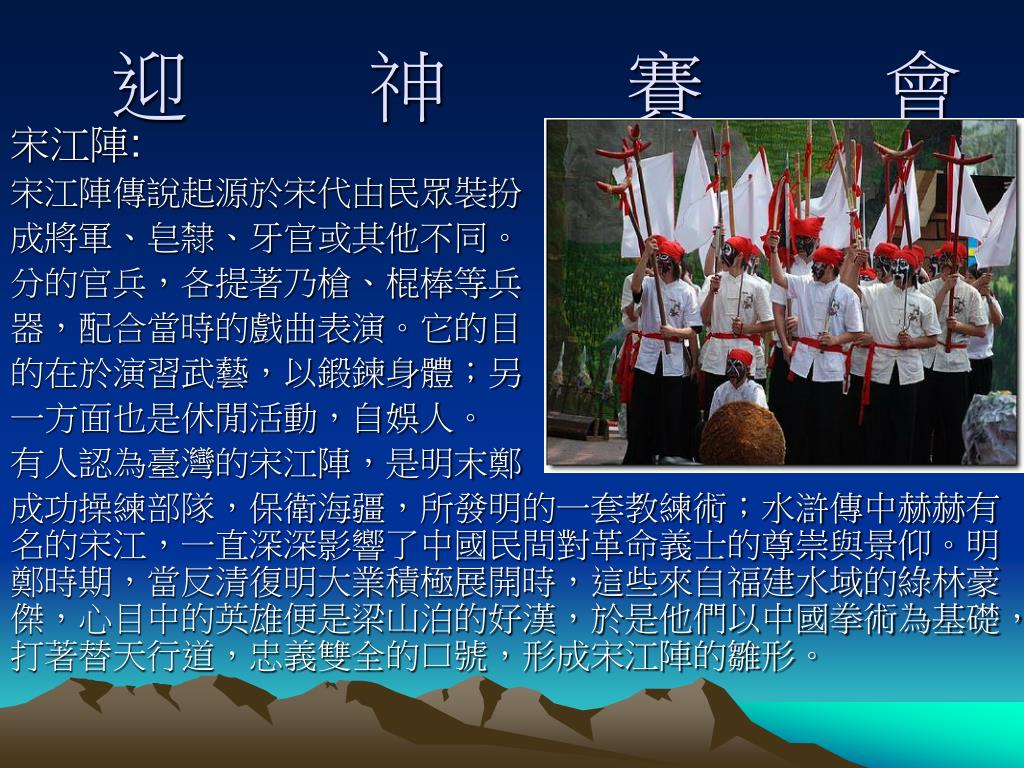 迎 神 賽 會

宋江陣:

宋江陣傳說起源於宋代由民眾裝扮成將軍、皂隸、牙官或其他不同。分的官兵，各提著乃槍、棍棒等兵器，配合當時的戲曲表演。它的目的在於演習武藝，以鍛鍊身體；另一方面也是休閒活動，自娛人。

有人認為臺灣的宋江陣，是明末鄭成功操練部隊，保衛海疆，所發明的一套教練術；水滸傳中赫赫有名的宋江，一直深深影響了中國民間對革命義士的尊崇與景仰。明鄭時期，當反清復明大業積極展開時，這些來自福建水域的綠林豪傑，心目中的英雄便是梁山泊的好漢，於是他們以中國拳術為基礎，打著替天行道，忠義雙全的口號，形成宋江陣的雛形。